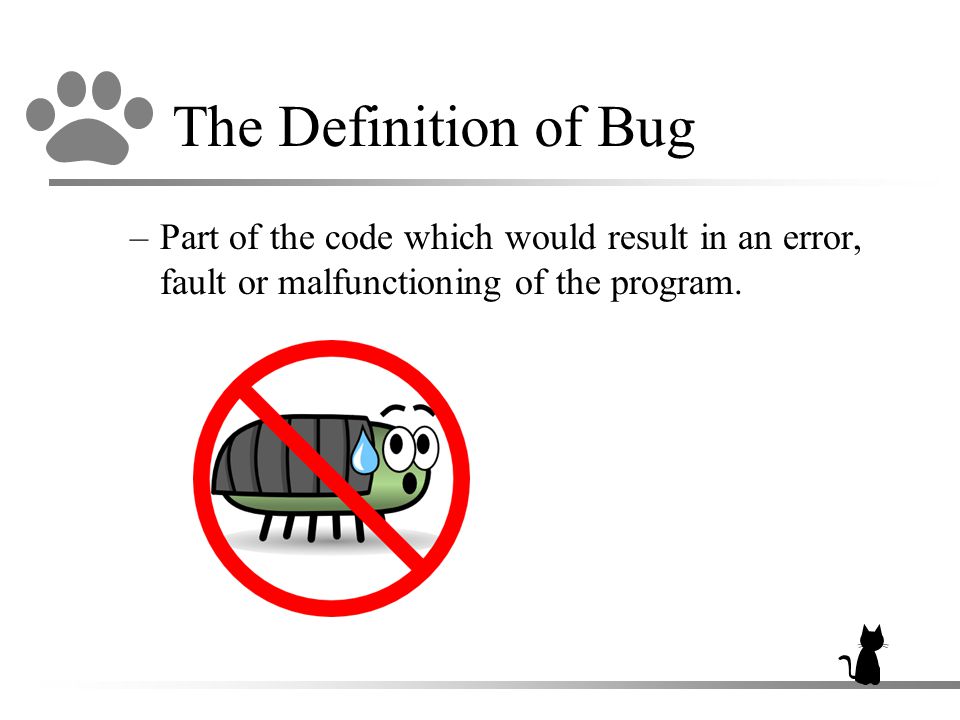 The Definition of Bug

– Part of the code which would result in an error, fault or malfunctioning of the program.